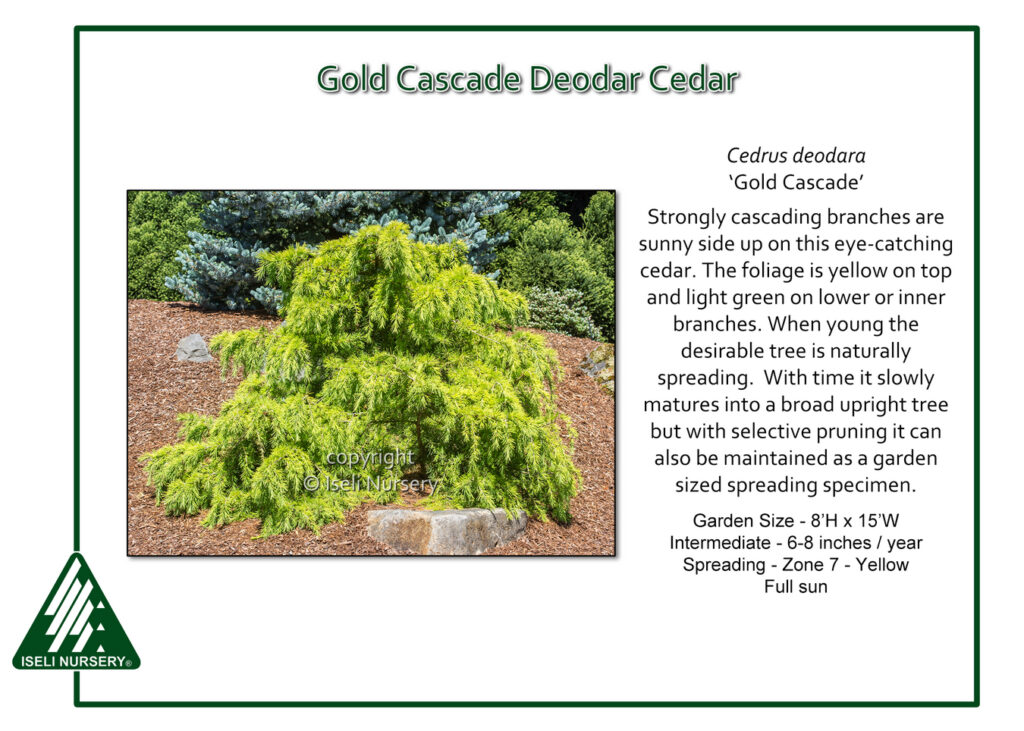 Gold Cascade Deodar Cedar

copyright
© Iseli Nursery

Cedrus deodara
'Gold Cascade'

Strongly cascading branches are sunny side up on this eye-catching cedar. The foliage is yellow on top and light green on lower or inner branches. When young the desirable tree is naturally spreading.  With time it slowly matures into a broad upright tree but with selective pruning it can also be maintained as a garden sized spreading specimen.

Garden Size - 8'H x 15'W
Intermediate - 6-8 inches / year
Spreading - Zone 7 - Yellow
Full sun

ISELI NURSERY®